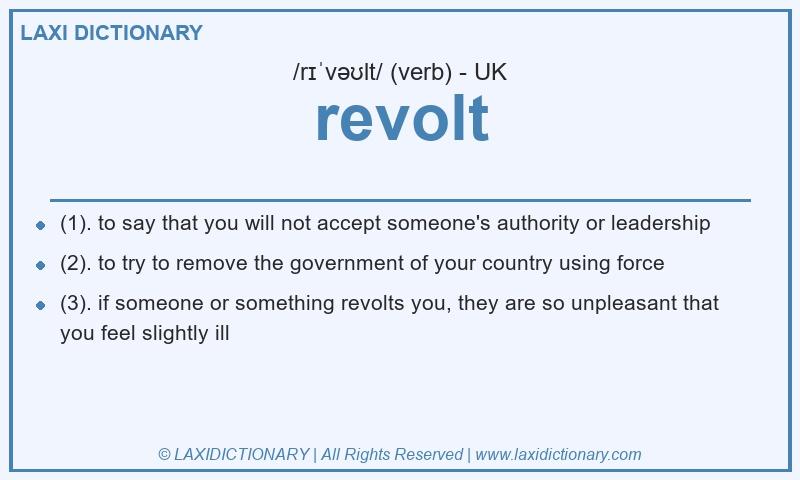 LAXI DICTIONARY

/rɪˈvəʊlt/ (verb) - UK

revolt

- (1). to say that you will not accept someone's authority or leadership
- (2). to try to remove the government of your country using force
- (3). if someone or something revolts you, they are so unpleasant that you feel slightly ill

© LAXIDICTIONARY | All Rights Reserved | www.laxidictionary.com